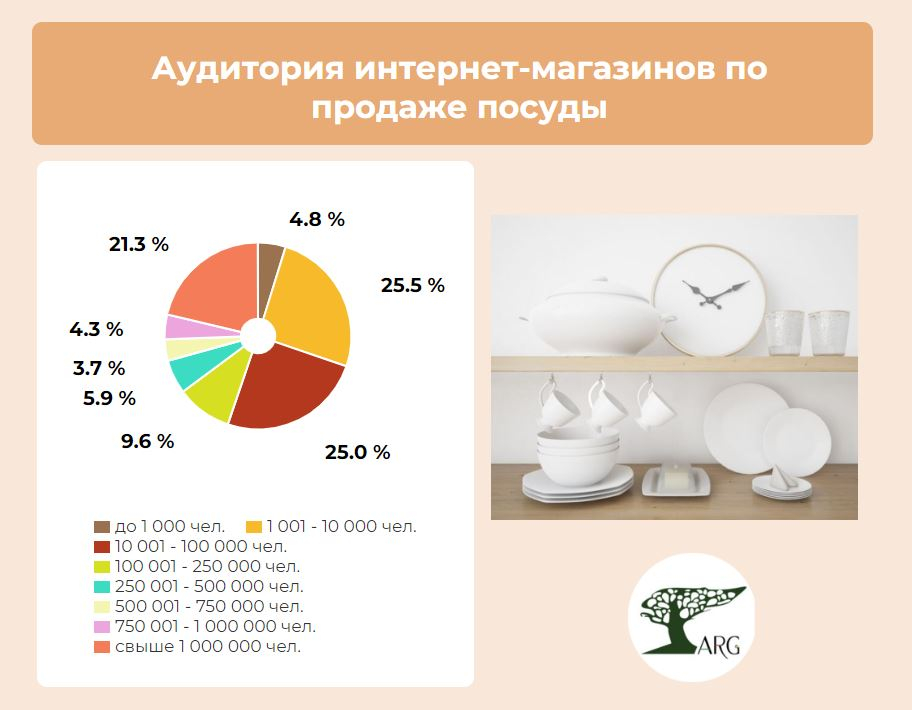 Аудитория интернет-магазинов по продаже посуды

4.8 %
25.5 %
25.0 %
9.6 %
5.9 %
3.7 %
4.3 %
21.3 %

до 1 000 чел.
1 001 - 10 000 чел.
10 001 - 100 000 чел.
100 001 - 250 000 чел.
250 001 - 500 000 чел.
500 001 - 750 000 чел.
750 001 - 1 000 000 чел.
свыше 1 000 000 чел.

ARG